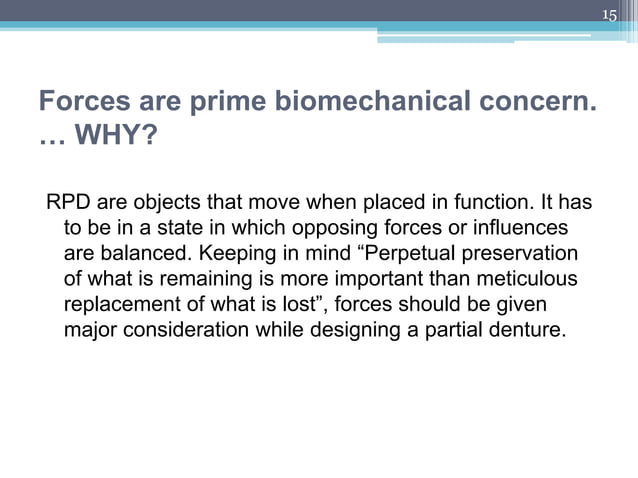 15

Forces are prime biomechanical concern. … WHY?

RPD are objects that move when placed in function. It has to be in a state in which opposing forces or influences are balanced. Keeping in mind “Perpetual preservation of what is remaining is more important than meticulous replacement of what is lost”, forces should be given major consideration while designing a partial denture.